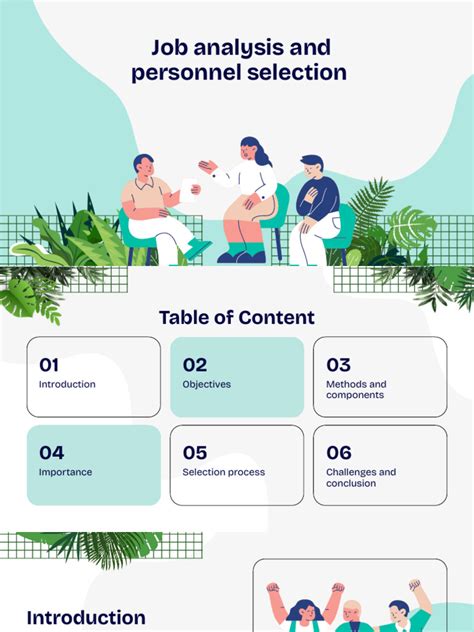 Job analysis and personnel selection

Table of Content

01
Introduction

02
Objectives

03
Methods and components

04
Importance

05
Selection process

06
Challenges and conclusion

Introduction